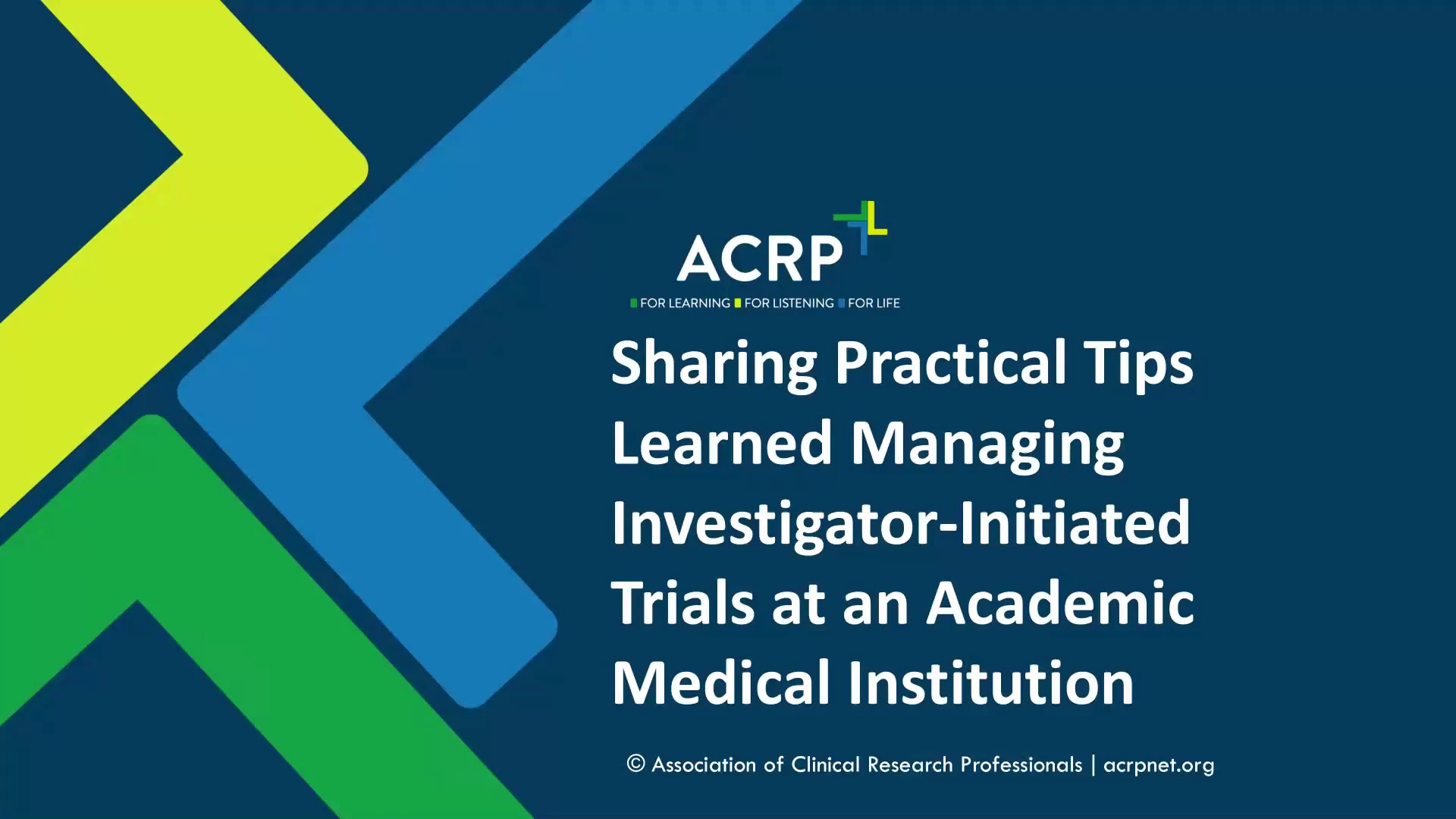 ACRP
FOR LEARNING FOR LISTENING FOR LIFE

Sharing Practical Tips Learned Managing Investigator-Initiated Trials at an Academic Medical Institution

© Association of Clinical Research Professionals | acrpnet.org